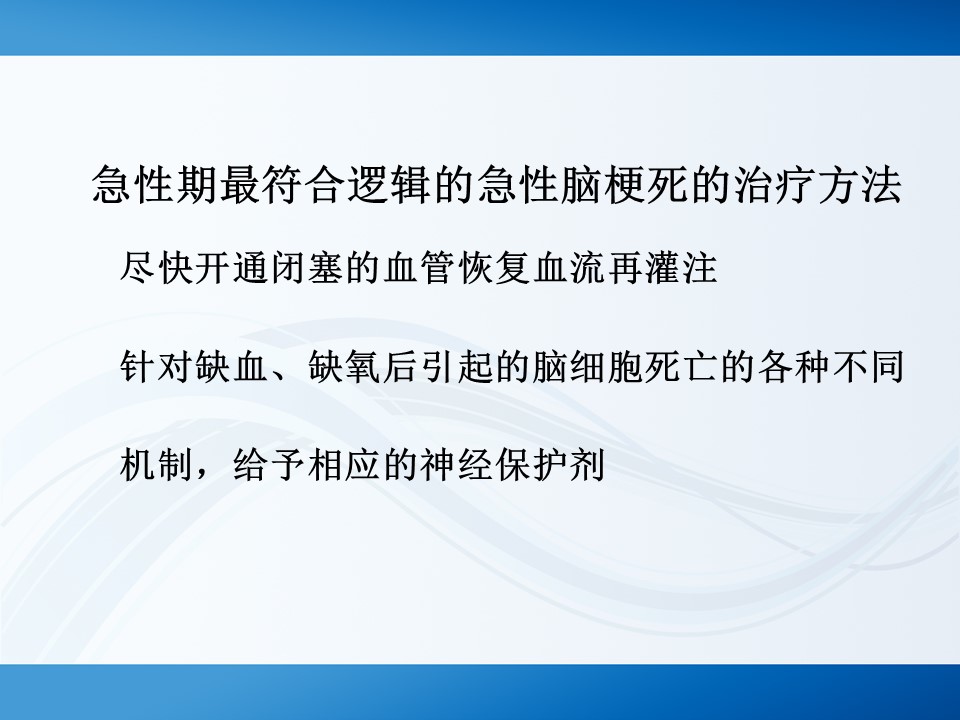 急性期最符合逻辑的急性脑梗死的治疗方法

尽快开通闭塞的血管恢复血流再灌注

针对缺血、缺氧后引起的脑细胞死亡的各种不同机制，给予相应的神经保护剂